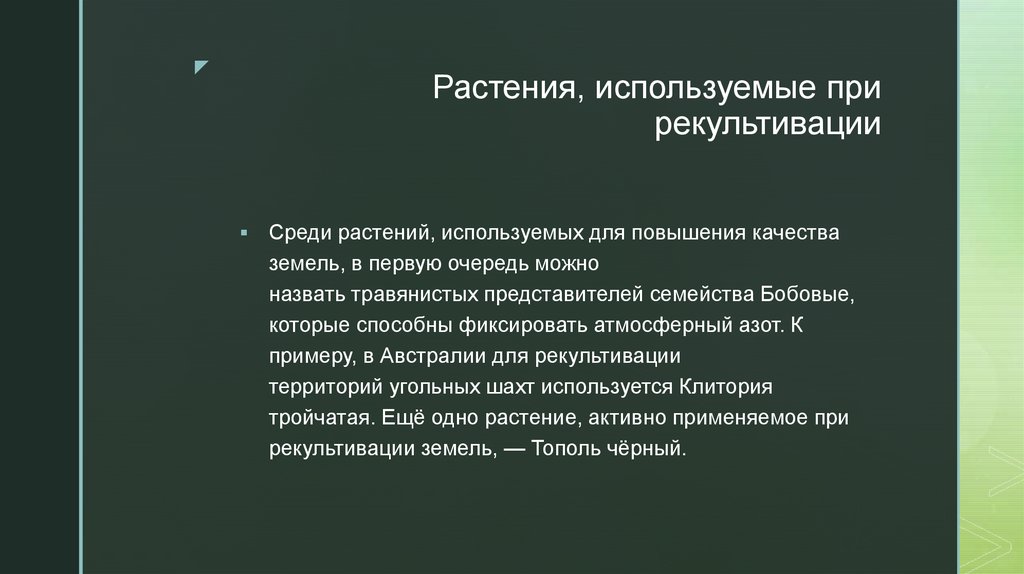 Растения, используемые при рекультивации

▪ Среди растений, используемых для повышения качества земель, в первую очередь можно назвать травянистых представителей семейства Бобовые, которые способны фиксировать атмосферный азот. К примеру, в Австралии для рекультивации территорий угольных шахт используется Клитория тройчатая. Ещё одно растение, активно применяемое при рекультивации земель, — Тополь чёрный.